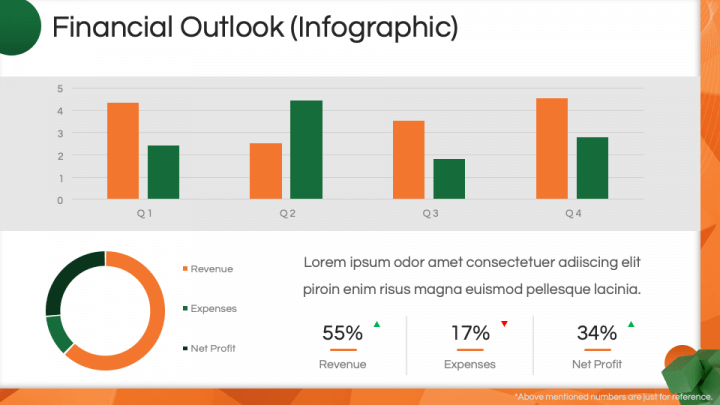 Financial Outlook (Infographic)

5
4
3
2
1
0

Q1
Q2
Q3
Q4

Revenue
Expenses
Net Profit

Lorem ipsum odor amet consectetuer adiiscing elit piroin enim risus magna euismod pellesque lacinia.

55%
Revenue

17%
Expenses

34%
Net Profit

*Above mentioned numbers are just for reference.